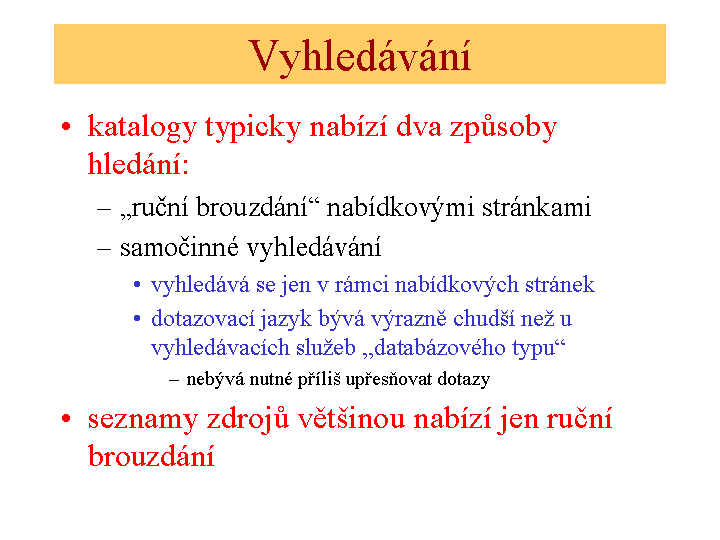 Vyhledávání

• katalogy typicky nabízí dva způsoby hledání:
– „ruční brouzdání“ nabídkovými stránkami
– samočinné vyhledávání
• vyhledává se jen v rámci nabídkových stránek
• dotazovací jazyk bývá výrazně chudší než u vyhledávacích služeb „databázového typu“
– nebývá nutné příliš upřesňovat dotazy
• seznamy zdrojů většinou nabízí jen ruční brouzdání